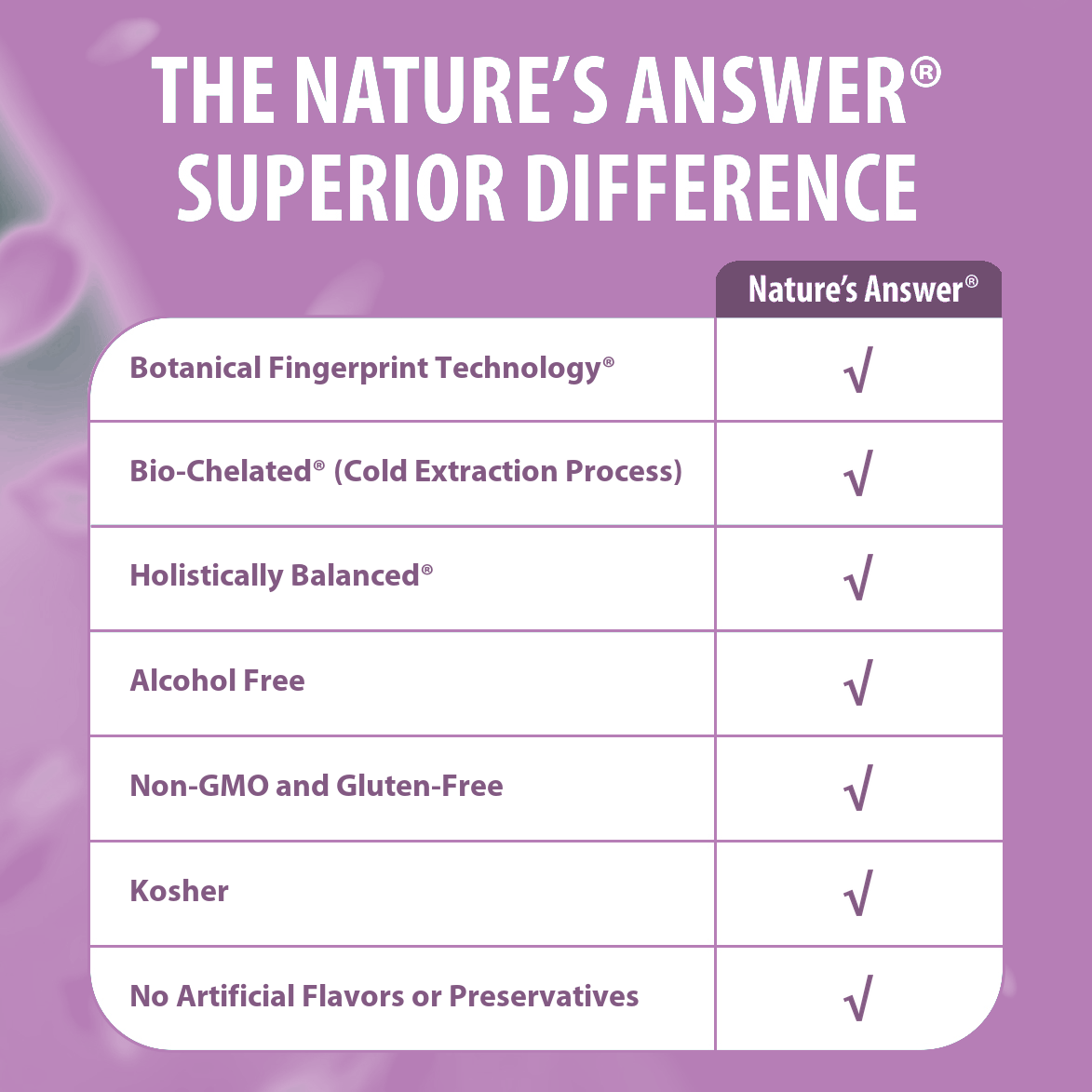 THE NATURE'S ANSWER®
SUPERIOR DIFFERENCE

| | Nature's Answer® |
|---|---|
| Botanical Fingerprint Technology® | √ |
| Bio-Chelated® (Cold Extraction Process) | √ |
| Holistically Balanced® | √ |
| Alcohol Free | √ |
| Non-GMO and Gluten-Free | √ |
| Kosher | √ |
| No Artificial Flavors or Preservatives | √ |